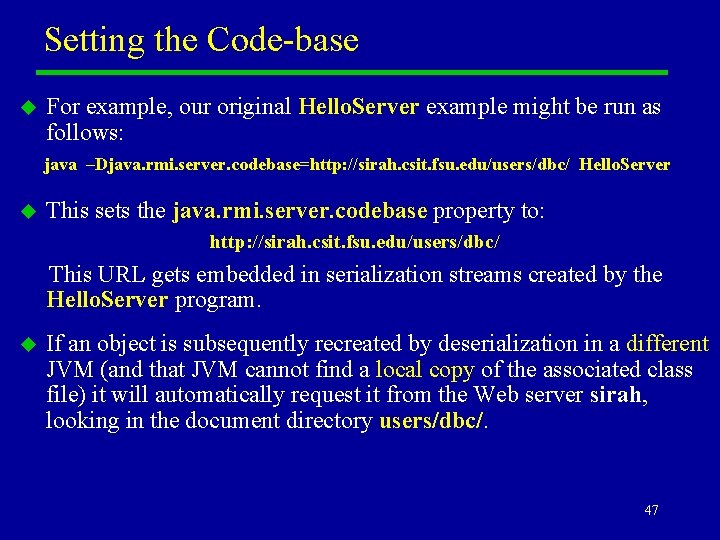 Setting the Code-base

For example, our original HelloServer example might be run as follows:

java –Djava.rmi.server.codebase=http://sirah.csit.fsu.edu/users/dbc/ HelloServer

This sets the java.rmi.server.codebase property to:

http://sirah.csit.fsu.edu/users/dbc/

This URL gets embedded in serialization streams created by the HelloServer program.

If an object is subsequently recreated by deserialization in a different JVM (and that JVM cannot find a local copy of the associated class file) it will automatically request it from the Web server sirah, looking in the document directory users/dbc/.

47